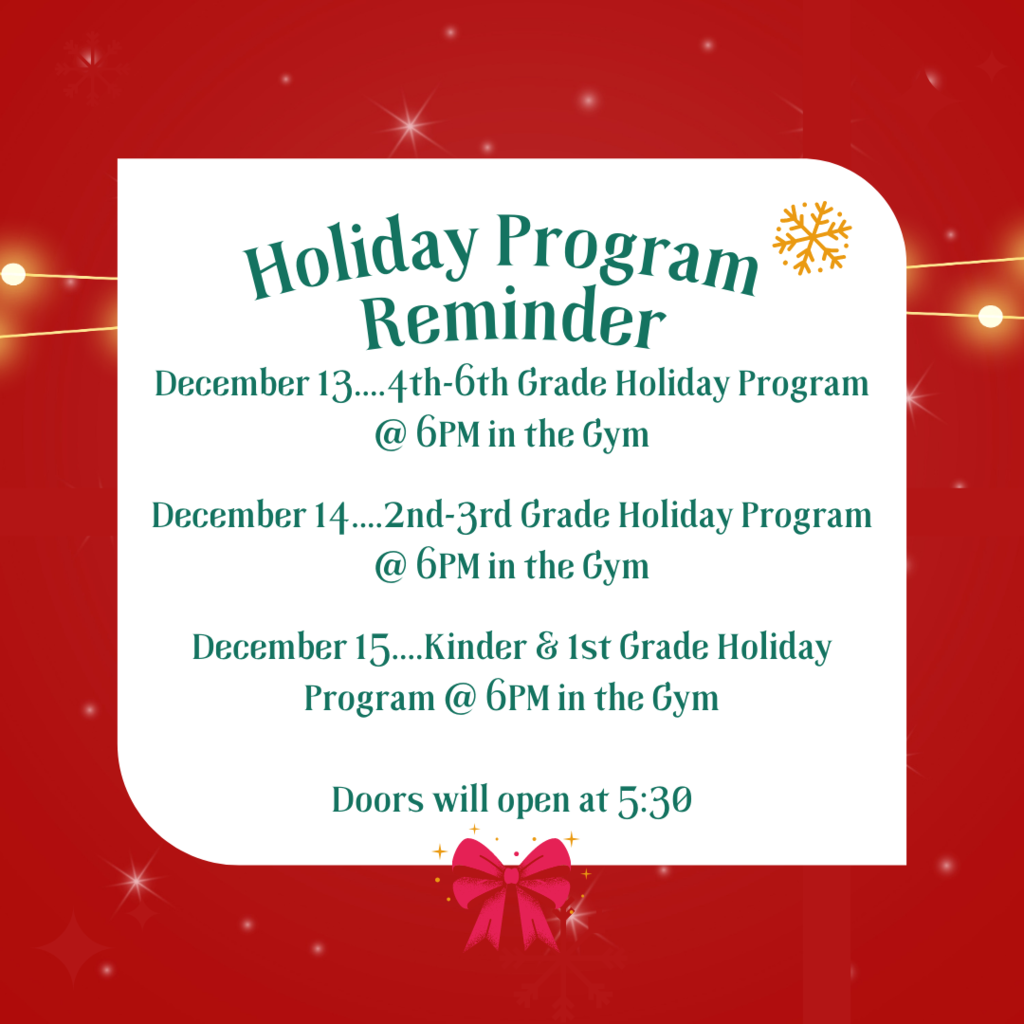 Holiday Program Reminder

December 13....4th-6th Grade Holiday Program @ 6PM in the Gym

December 14....2nd-3rd Grade Holiday Program @ 6PM in the Gym

December 15....Kinder & 1st Grade Holiday Program @ 6PM in the Gym

Doors will open at 5:30